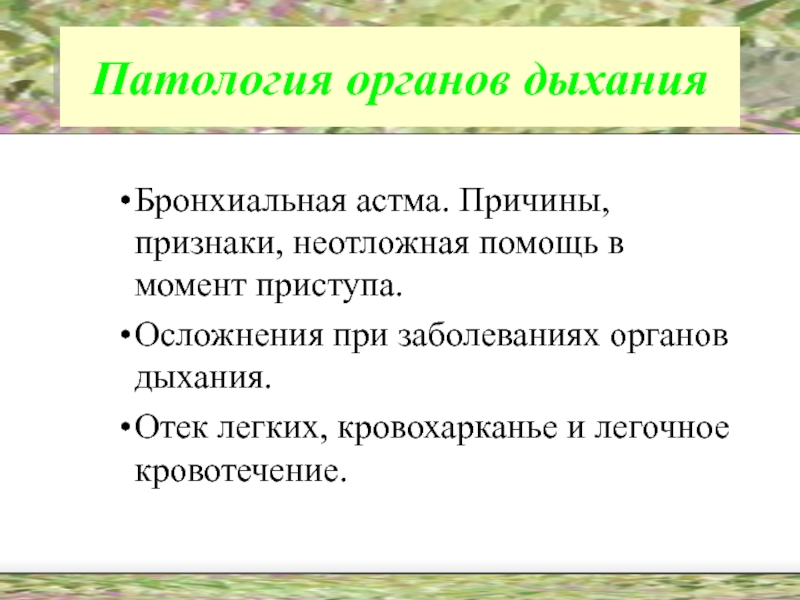 Патология органов дыхания

• Бронхиальная астма. Причины, признаки, неотложная помощь в момент приступа.

• Осложнения при заболеваниях органов дыхания.

• Отек легких, кровохарканье и легочное кровотечение.